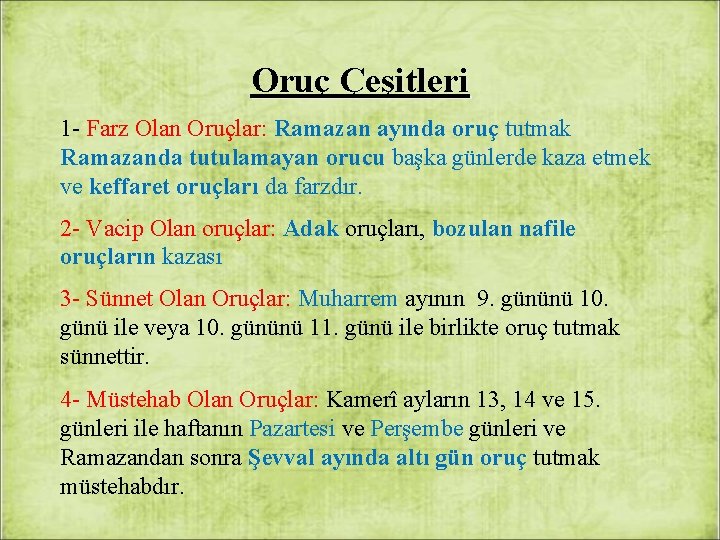 Oruç Çeşitleri

1- Farz Olan Oruçlar: Ramazan ayında oruç tutmak Ramazanda tutulamayan orucu başka günlerde kaza etmek ve keffaret oruçları da farzdır.

2- Vacip Olan oruçlar: Adak oruçları, bozulan nafile oruçların kazası

3- Sünnet Olan Oruçlar: Muharrem ayının 9. gününü 10. günü ile veya 10. gününü 11. günü ile birlikte oruç tutmak sünnettir.

4- Müstehab Olan Oruçlar: Kamerî ayların 13, 14 ve 15. günleri ile haftanın Pazartesi ve Perşembe günleri ve Ramazandan sonra Şevval ayında altı gün oruç tutmak müstehabdır.